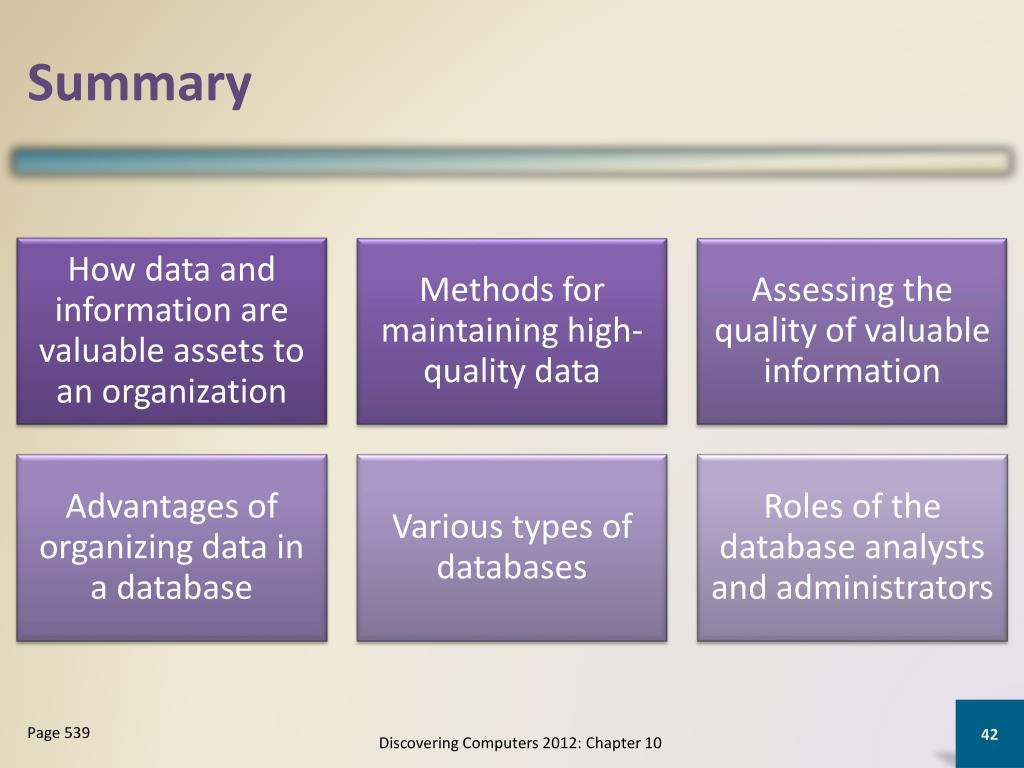 Summary

How data and information are valuable assets to an organization

Methods for maintaining high-quality data

Assessing the quality of valuable information

Advantages of organizing data in a database

Various types of databases

Roles of the database analysts and administrators

Page 539

Discovering Computers 2012: Chapter 10

42